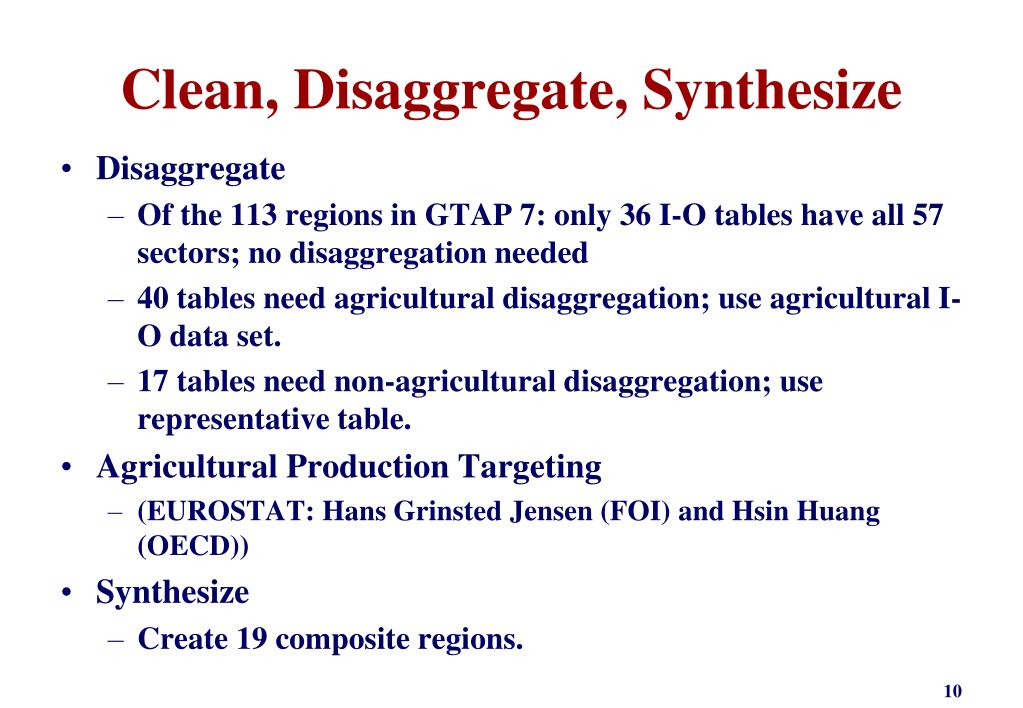 Clean, Disaggregate, Synthesize

• Disaggregate
– Of the 113 regions in GTAP 7: only 36 I-O tables have all 57 sectors; no disaggregation needed
– 40 tables need agricultural disaggregation; use agricultural I-O data set.
– 17 tables need non-agricultural disaggregation; use representative table.

• Agricultural Production Targeting
– (EUROSTAT: Hans Grinsted Jensen (FOI) and Hsin Huang (OECD))

• Synthesize
– Create 19 composite regions.

10